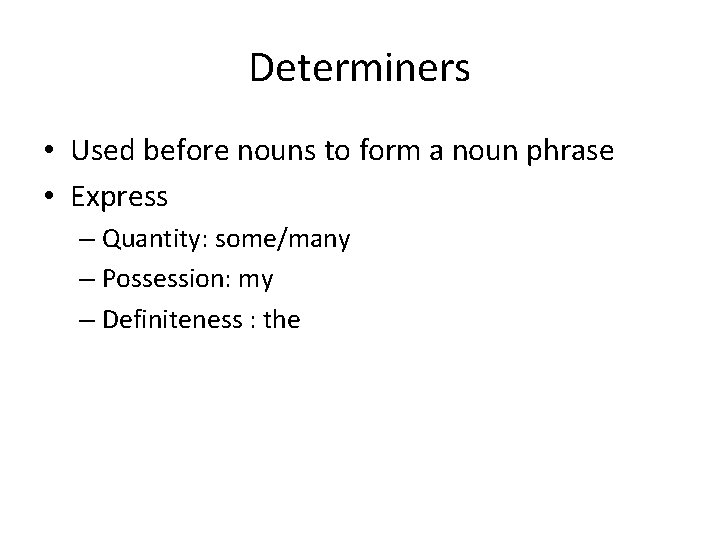 Determiners

• Used before nouns to form a noun phrase
• Express
– Quantity: some/many
– Possession: my
– Definiteness : the